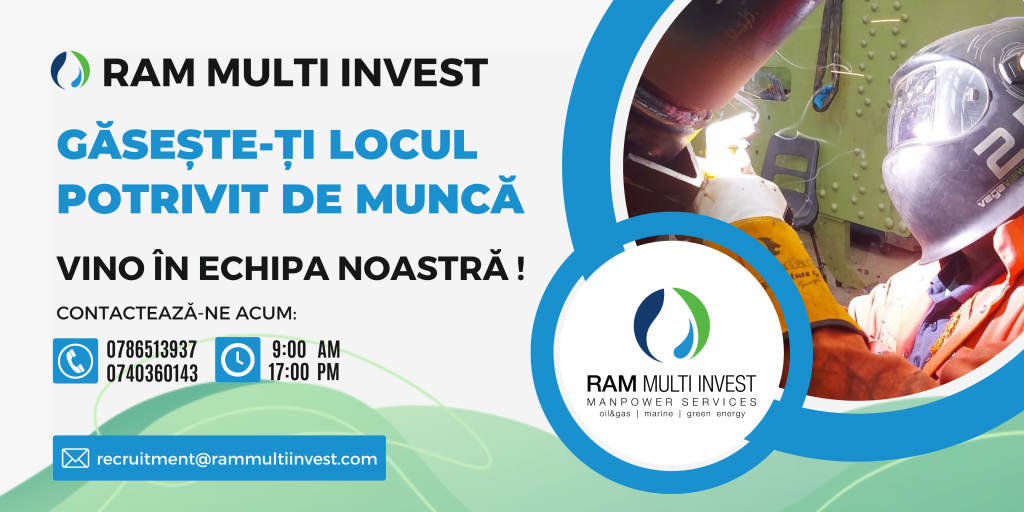 RAM MULTI INVEST

GĂSEȘTE-ȚI LOCUL POTRIVIT DE MUNCĂ

VINO ÎN ECHIPA NOASTRĂ !

CONTACTEAZĂ-NE ACUM:

0786513937
0740360143

9:00 AM
17:00 PM

recruitment@rammultiinvest.com

RAM MULTI INVEST
MANPOWER SERVICES
oil&gas | marine | green energy